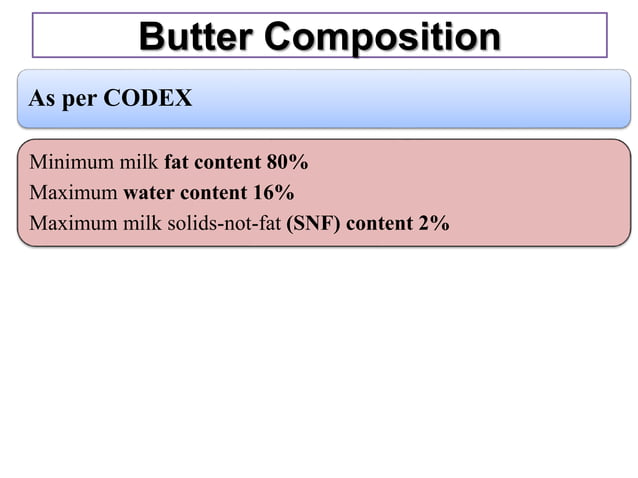 Butter Composition

As per CODEX

Minimum milk fat content 80%
Maximum water content 16%
Maximum milk solids-not-fat (SNF) content 2%